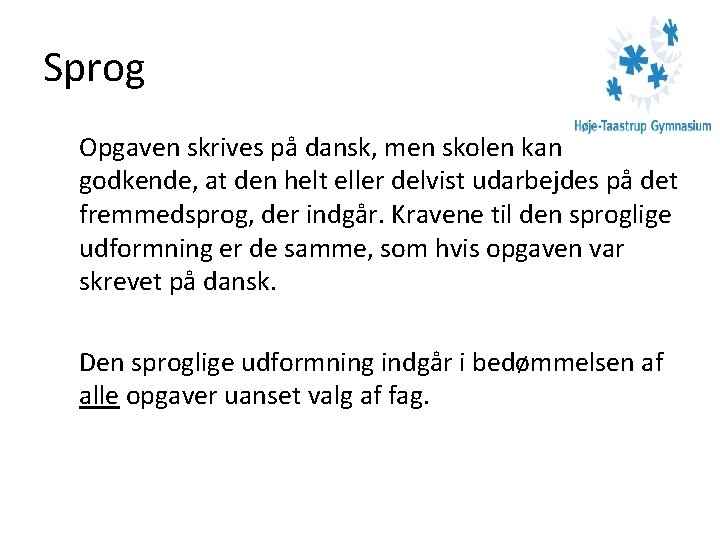 Sprog

Høje-Taastrup Gymnasium

Opgaven skrives på dansk, men skolen kan godkende, at den helt eller delvist udarbejdes på det fremmedsprog, der indgår. Kravene til den sproglige udformning er de samme, som hvis opgaven var skrevet på dansk.

Den sproglige udformning indgår i bedømmelsen af alle opgaver uanset valg af fag.